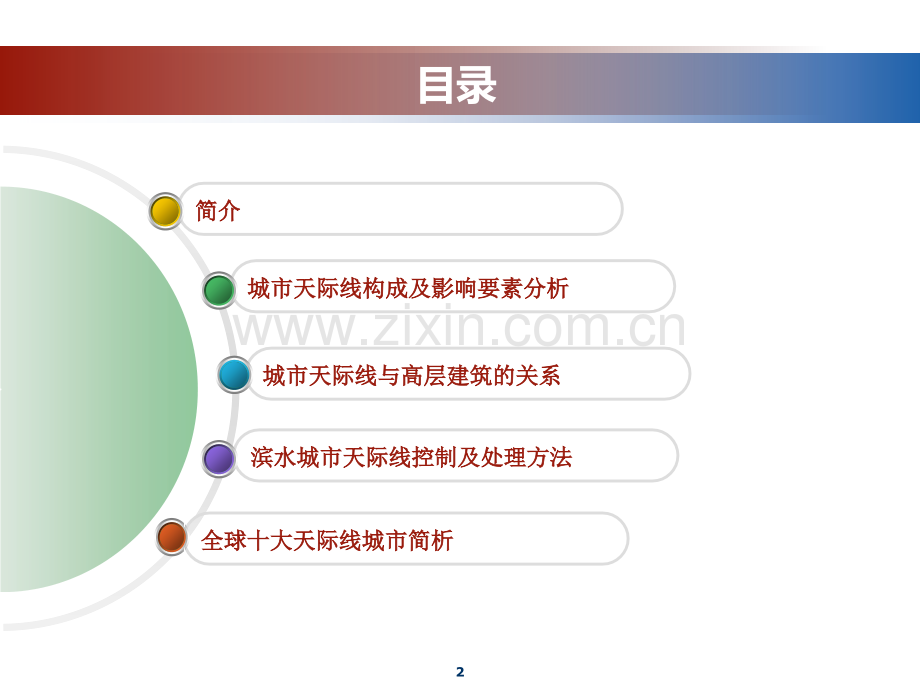 目录

简介

城市天际线构成及影响要素分析

www.zixin.com.cn

城市天际线与高层建筑的关系

滨水城市天际线控制及处理方法

全球十大天际线城市简析

2